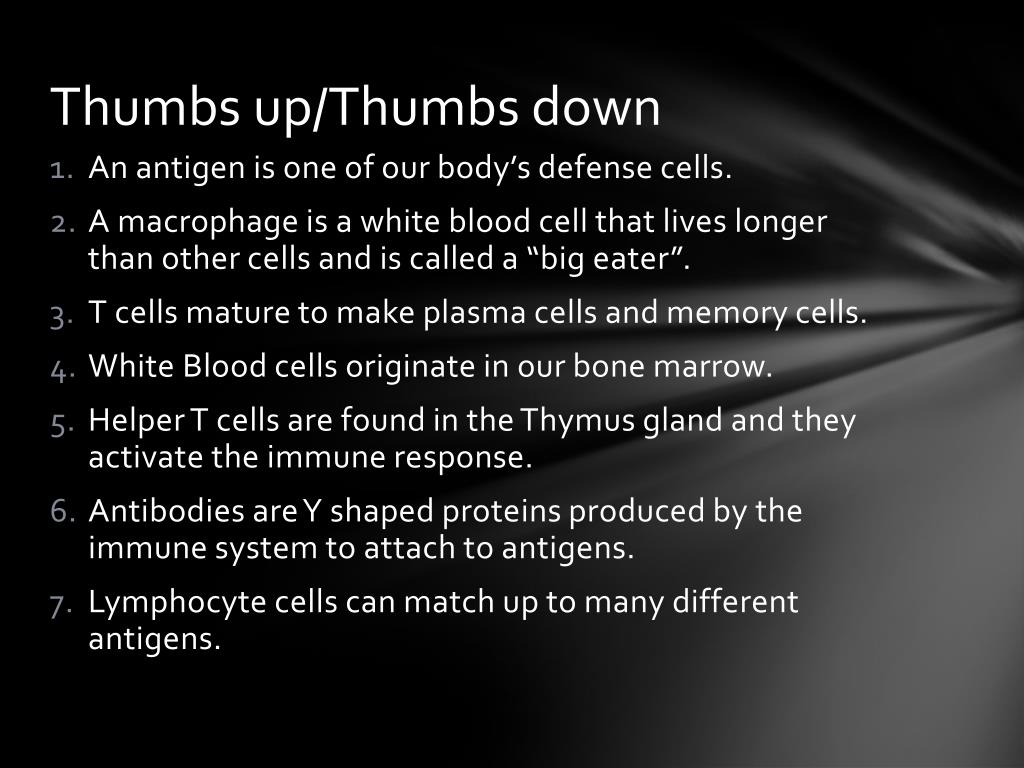 Thumbs up/Thumbs down

1. An antigen is one of our body’s defense cells.
2. A macrophage is a white blood cell that lives longer than other cells and is called a “big eater”.
3. T cells mature to make plasma cells and memory cells.
4. White Blood cells originate in our bone marrow.
5. Helper T cells are found in the Thymus gland and they activate the immune response.
6. Antibodies are Y shaped proteins produced by the immune system to attach to antigens.
7. Lymphocyte cells can match up to many different antigens.